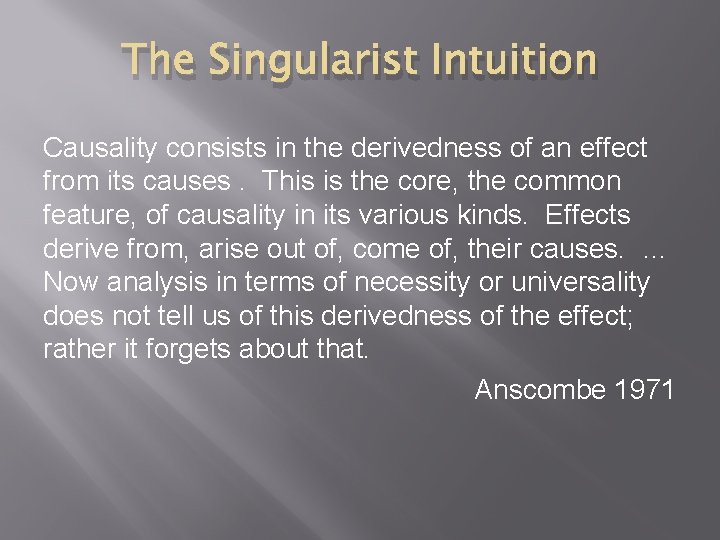 The Singularist Intuition

Causality consists in the derivedness of an effect from its causes . This is the core, the common feature, of causality in its various kinds. Effects derive from, arise out of, come of, their causes. ... Now analysis in terms of necessity or universality does not tell us of this derivedness of the effect; rather it forgets about that.

Anscombe 1971